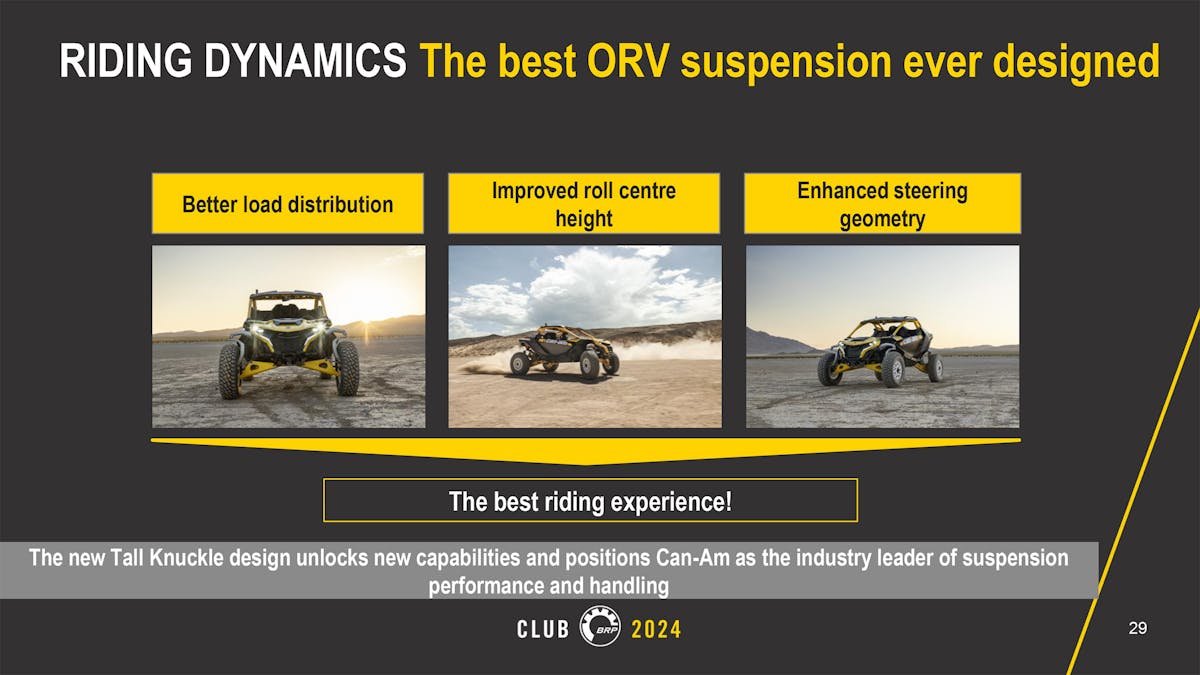 RIDING DYNAMICS The best ORV suspension ever designed

Better load distribution

Improved roll centre height

Enhanced steering geometry

The best riding experience!

The new Tall Knuckle design unlocks new capabilities and positions Can-Am as the industry leader of suspension performance and handling

CLUB BRP 2024

29